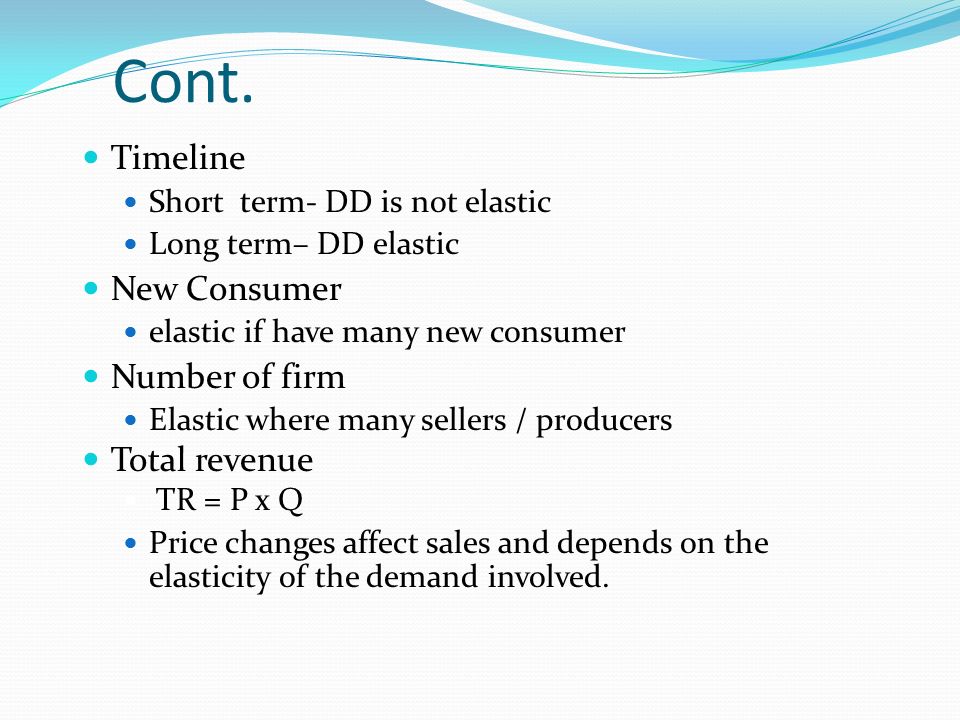 Cont.

- Timeline
  - Short term- DD is not elastic
  - Long term– DD elastic
- New Consumer
  - elastic if have many new consumer
- Number of firm
  - Elastic where many sellers / producers
- Total revenue
  - TR = P x Q
  - Price changes affect sales and depends on the elasticity of the demand involved.